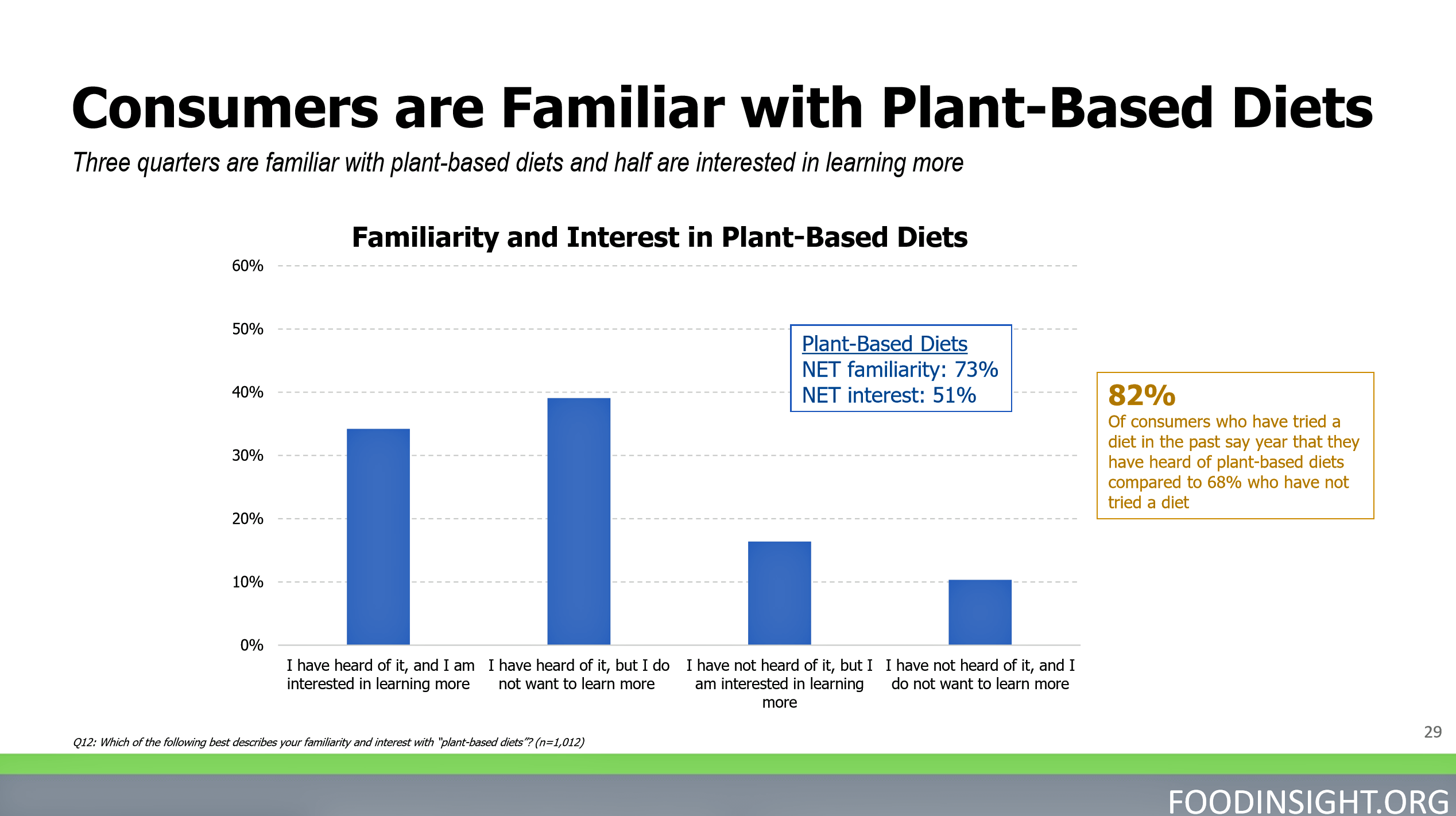 Consumers are Familiar with Plant-Based Diets

Three quarters are familiar with plant-based diets and half are interested in learning more

Familiarity and Interest in Plant-Based Diets

60%
50%
40%
30%
20%
10%
0%

Plant-Based Diets
NET familiarity: 73%
NET interest: 51%

I have heard of it, and I am interested in learning more
I have heard of it, but I do not want to learn more
I have not heard of it, but I am interested in learning more
I have not heard of it, and I do not want to learn more

82%
Of consumers who have tried a diet in the past say year that they have heard of plant-based diets compared to 68% who have not tried a diet

Q12: Which of the following best describes your familiarity and interest with "plant-based diets"? (n=1,012)

29

FOODINSIGHT.ORG